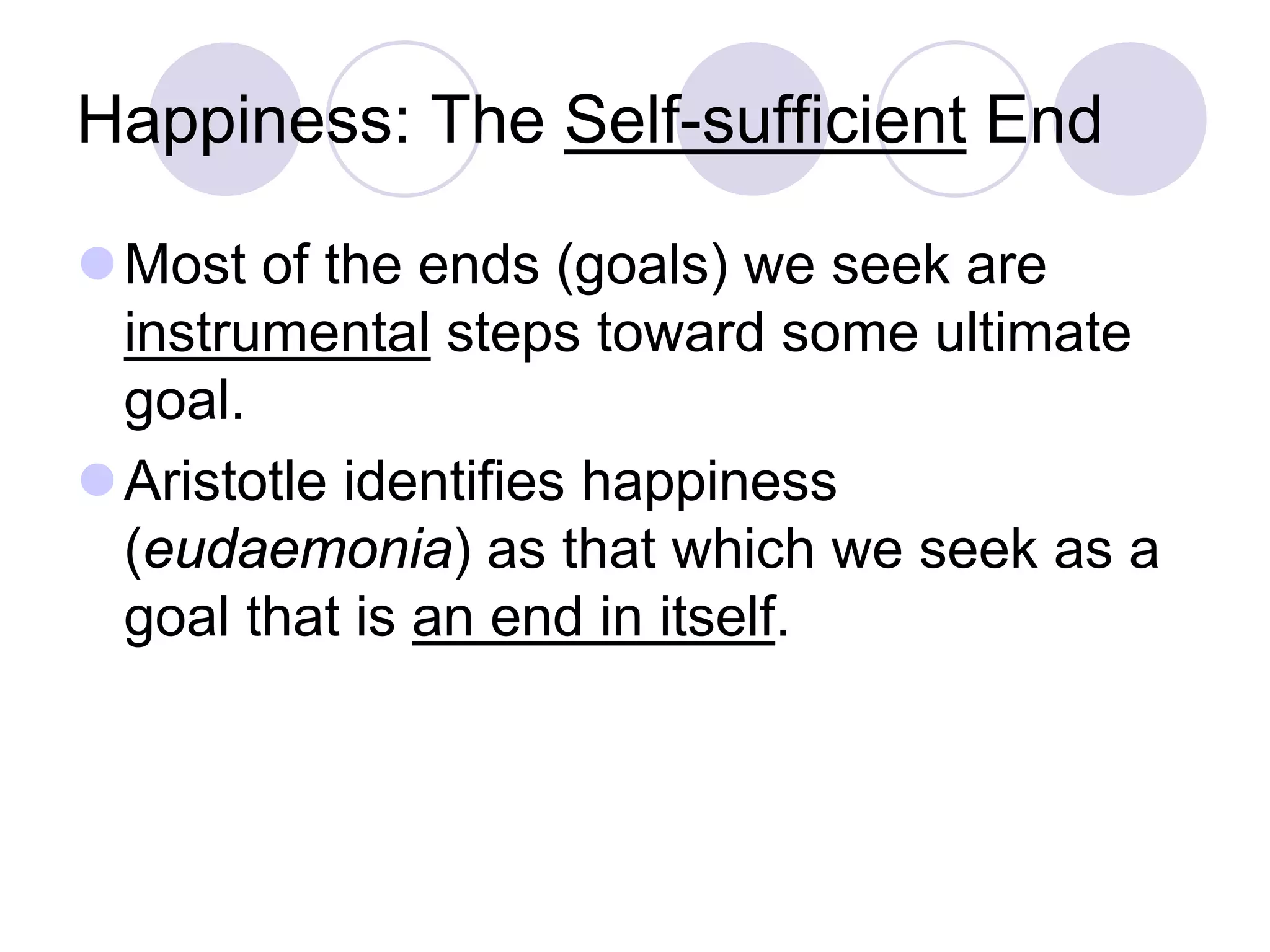 Happiness: The Self-sufficient End

Most of the ends (goals) we seek are instrumental steps toward some ultimate goal.

Aristotle identifies happiness (eudaemonia) as that which we seek as a goal that is an end in itself.